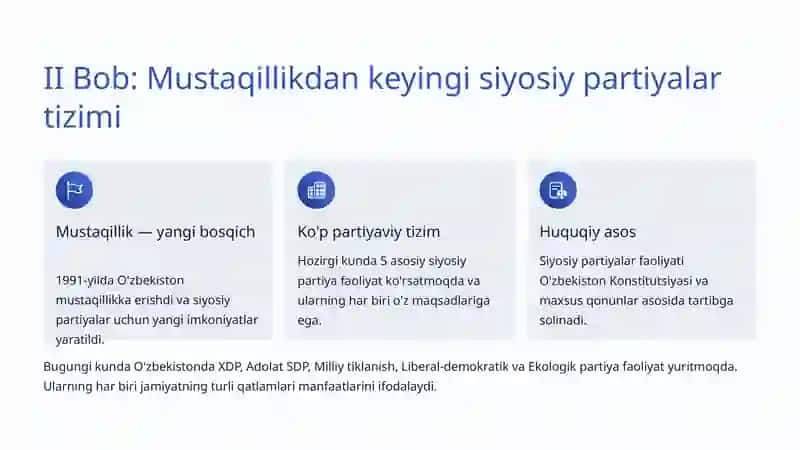 II Bob: Mustaqillikdan keyingi siyosiy partiyalar tizimi

Mustaqillik — yangi bosqich

1991-yilda O'zbekiston mustaqillikka erishdi va siyosiy partiyalar uchun yangi imkoniyatlar yaratildi.

Ko'p partiyaviy tizim

Hozirgi kunda 5 asosiy siyosiy partiya faoliyat ko'rsatmoqda va ularning har biri o'z maqsadlariga ega.

Huquqiy asos

Siyosiy partiyalar faoliyati O'zbekiston Konstitutsiyasi va maxsus qonunlar asosida tartibga solinadi.

Bugungi kunda O'zbekistonda XDP, Adolat SDP, Milliy tiklanish, Liberal-demokratik va Ekologik partiya faoliyat yuritmoqda. Ularning har biri jamiyatning turli qatlamlari manfaatlarini ifodalaydi.